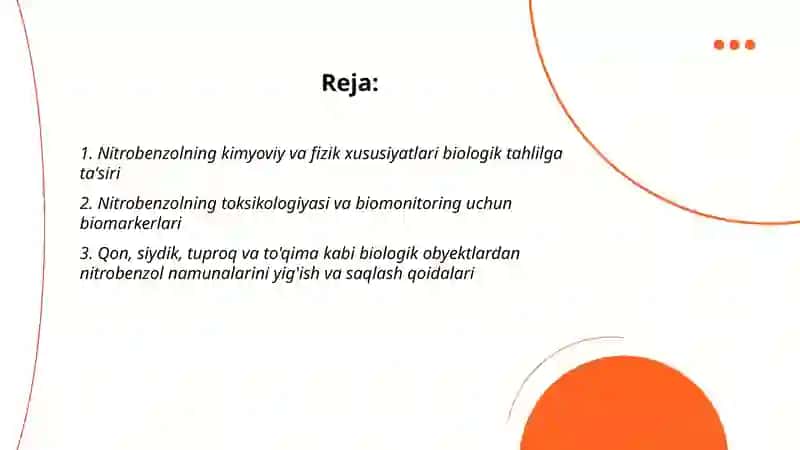 Reja:

1. Nitrobenzolning kimyoviy va fizik xususiyatlari biologik tahlilga ta'siri

2. Nitrobenzolning toksikologiyasi va biomonitoring uchun biomarkerlari

3. Qon, siydik, tuproq va to'qima kabi biologik obyektlardan nitrobenzol namunalarini yig'ish va saqlash qoidalari